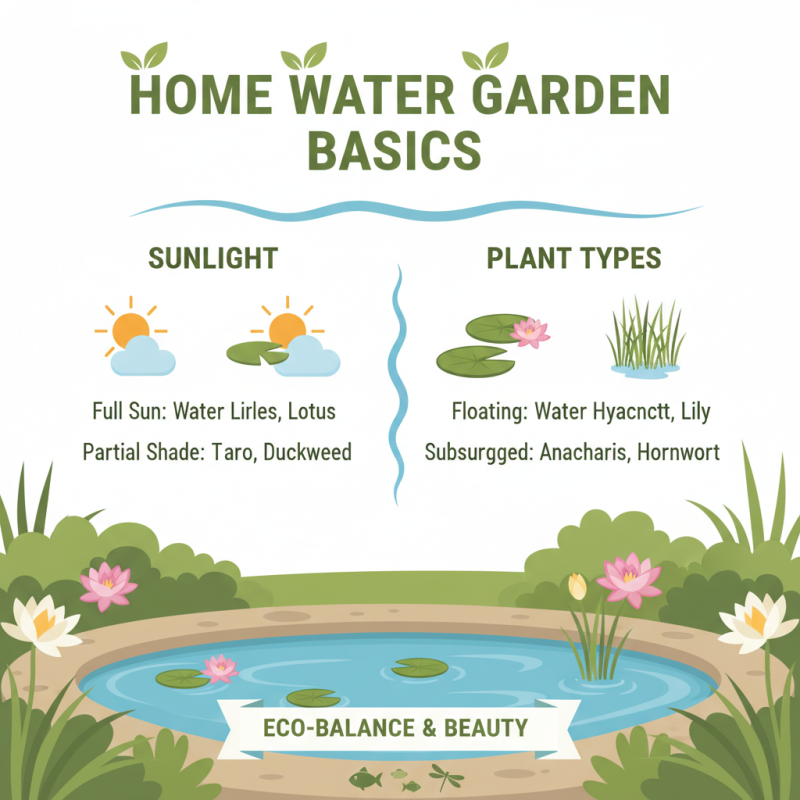 HOME WATER GARDEN BASICS

SUNLIGHT

Full Sun: Water Lirles, Lotus

Partial Shade: Taro, Duckweed

PLANT TYPES

Floating: Water Hyacnctt, Lily

Subsurgged: Anacharis, Hornwort

ECO-BALANCE & BEAUTY